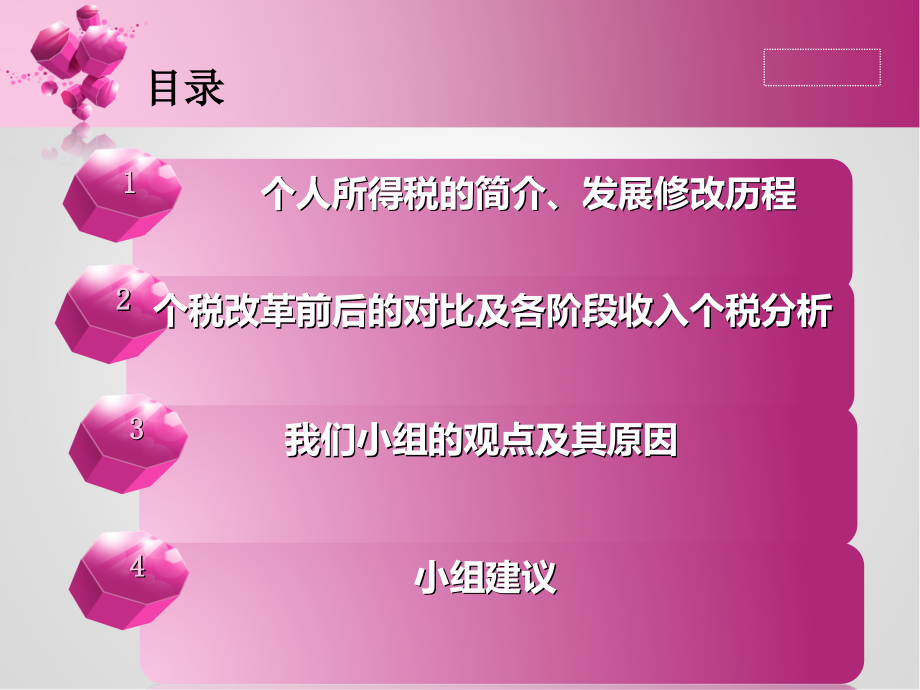 目录

1 个人所得税的简介、发展修改历程

2 个税改革前后的对比及各阶段收入个税分析

3 我们小组的观点及其原因

4 小组建议